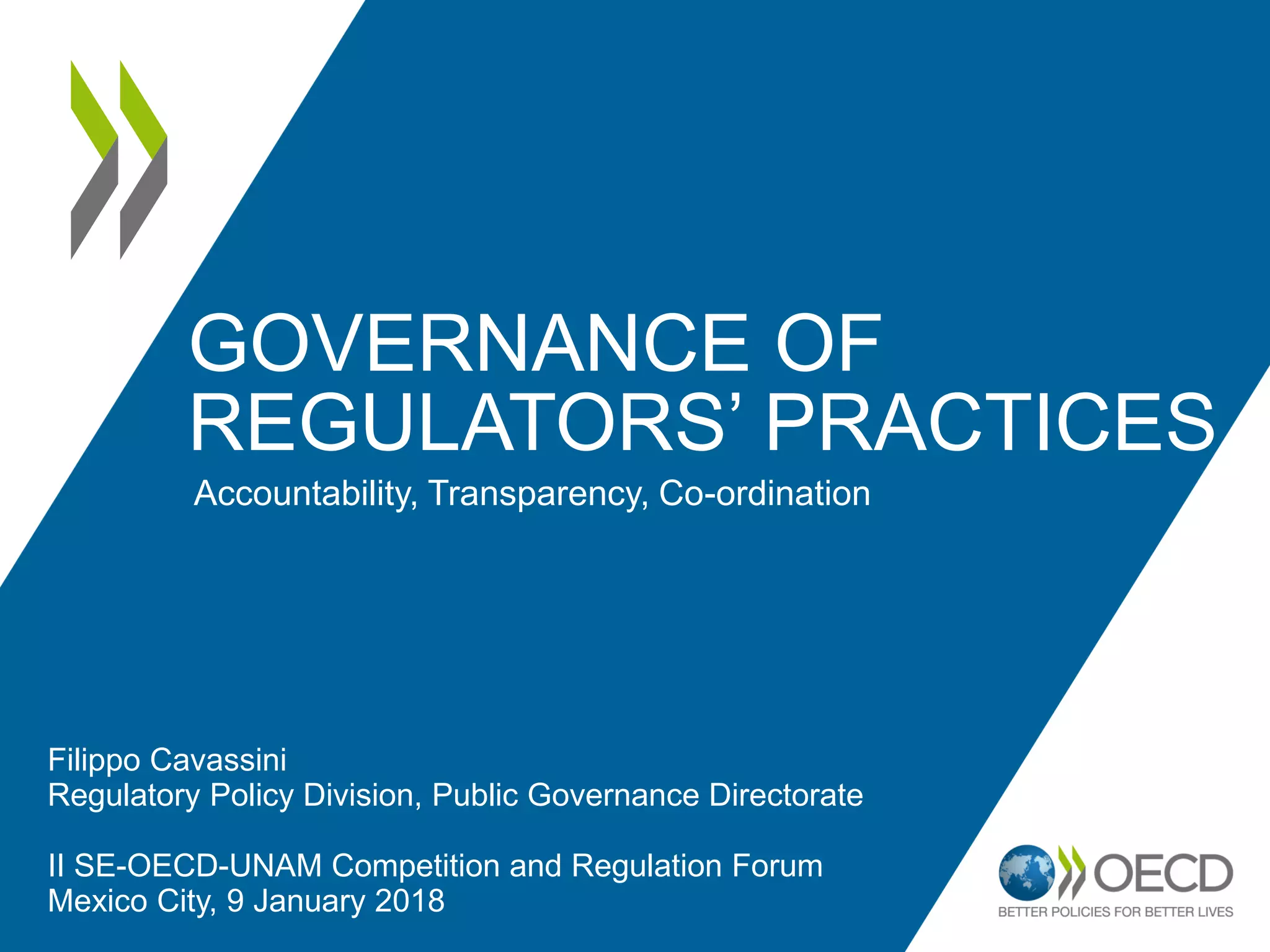 GOVERNANCE OF REGULATORS' PRACTICES

Accountability, Transparency, Co-ordination

Filippo Cavassini
Regulatory Policy Division, Public Governance Directorate

II SE-OECD-UNAM Competition and Regulation Forum
Mexico City, 9 January 2018

OECD
BETTER POLICIES FOR BETTER LIVES